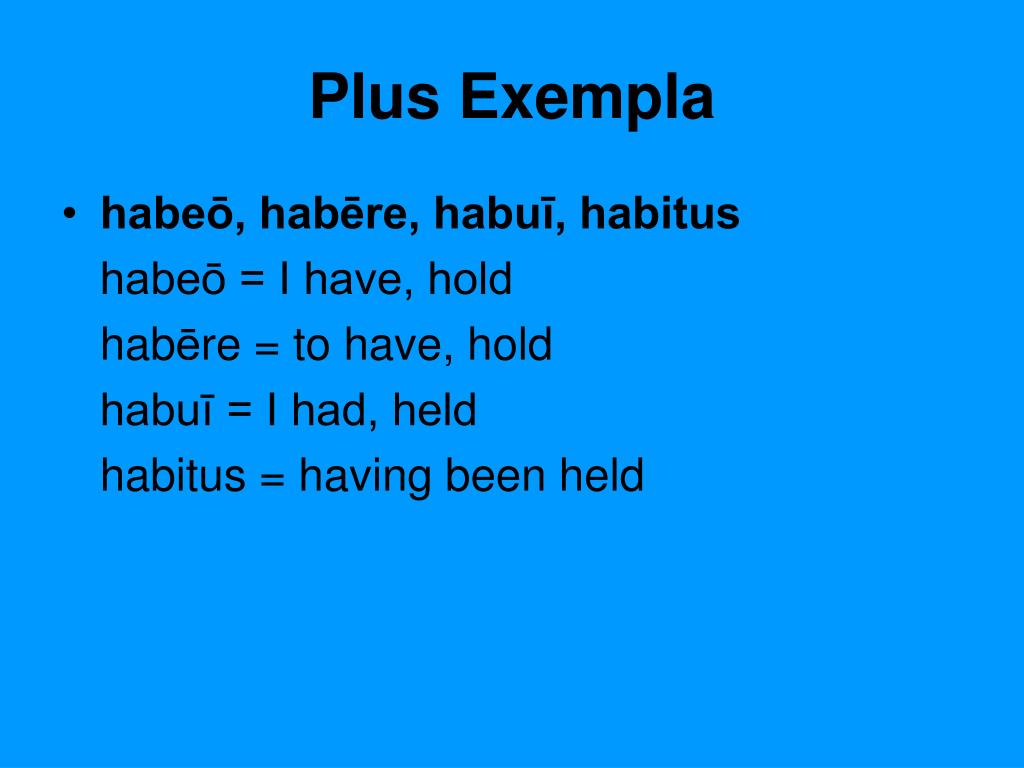 Plus Exempla

• habeō, habēre, habuī, habitus
habeō = I have, hold
habēre = to have, hold
habuī = I had, held
habitus = having been held